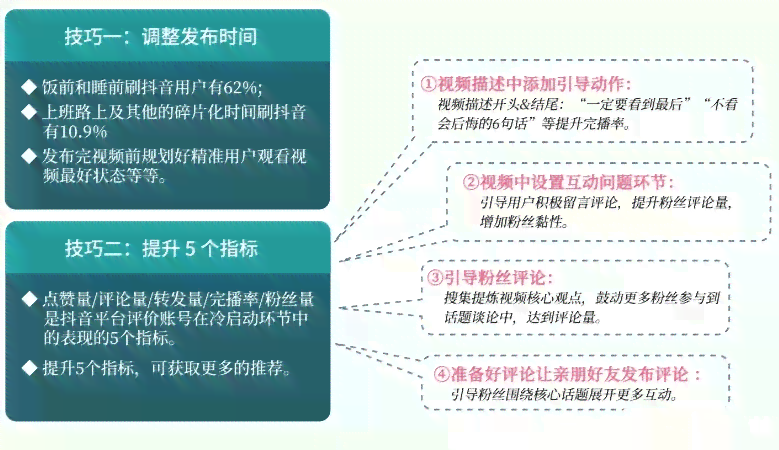 技巧一：调整发布时间

◆ 饭前和睡前刷抖音用户有62%；
◆ 上班路上及其他的碎片化时间刷抖音有10.9%
◆ 发布完视频前规划好精准用户观看视频最好状态等等。

技巧二：提升 5 个指标

◆ 点赞量/评论量/转发量/完播率/粉丝量是抖音平台评价账号在冷启动环节中的表现的5个指标。
◆ 提升5个指标，可获取更多的推荐。

①视频描述中添加引导动作：
视频描述开头&结尾：“一定要看到最后”“不看会后悔的6句话”等提升完播率。

②视频中设置互动问题环节：
引导用户积极留言评论，提升粉丝评论量，增加粉丝黏性。

③引导粉丝评论：
搜集提炼视频核心观点，鼓动更多粉丝参与到话题谈论中，达到评论量。

④准备好评论让亲朋好友发布评论：
引导粉丝围绕核心话题展开更多互动。